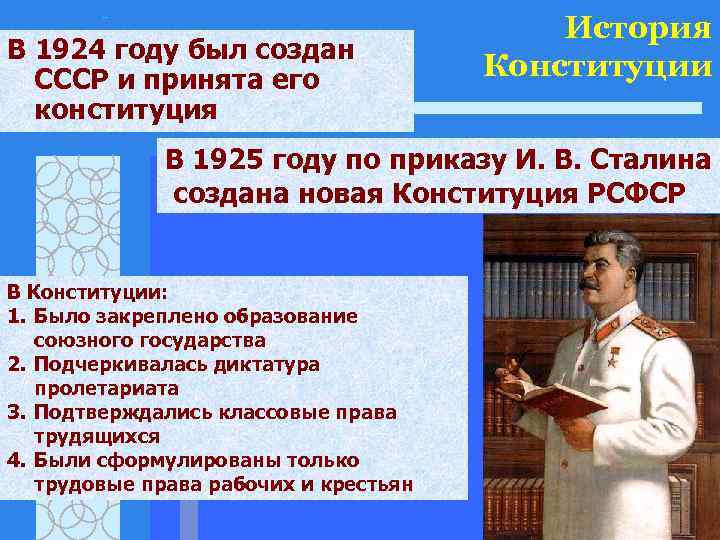 История Конституции

В 1924 году был создан СССР и принята его конституция

В 1925 году по приказу И. В. Сталина создана новая Конституция РСФСР

В Конституции:
1. Было закреплено образование союзного государства
2. Подчеркивалась диктатура пролетариата
3. Подтверждались классовые права трудящихся
4. Были сформулированы только трудовые права рабочих и крестьян